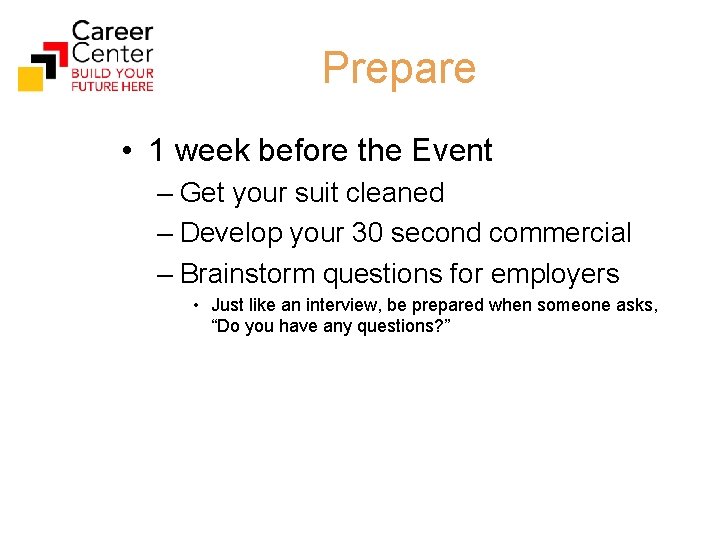 Career Center
BUILD YOUR FUTURE HERE

Prepare

• 1 week before the Event
– Get your suit cleaned
– Develop your 30 second commercial
– Brainstorm questions for employers
• Just like an interview, be prepared when someone asks, “Do you have any questions?”